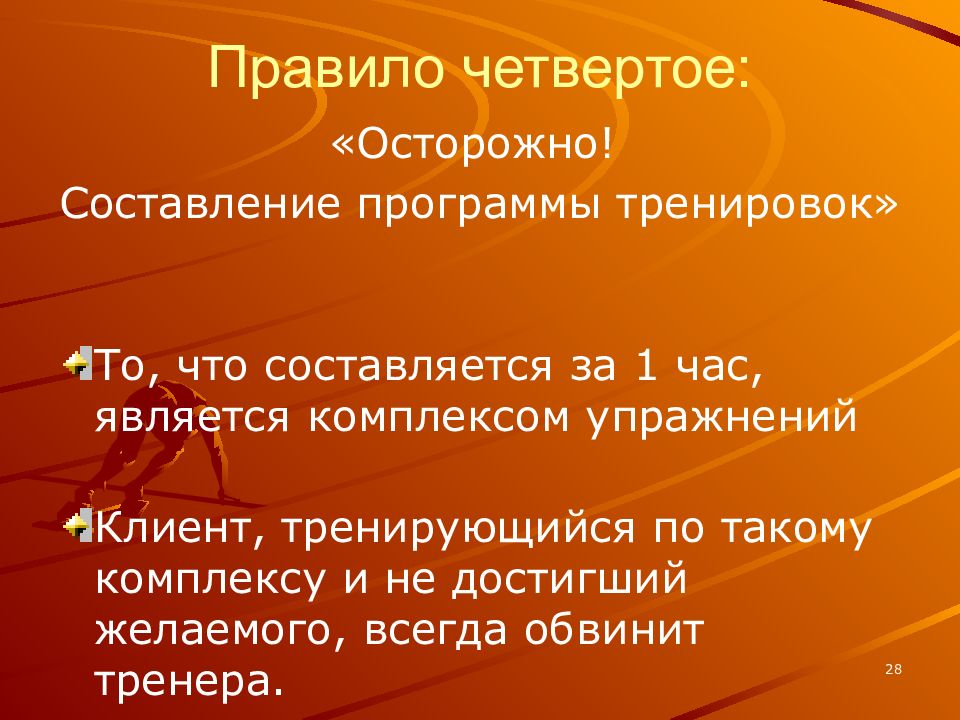 Правило четвертое:

«Осторожно!
Составление программы тренировок»

То, что составляется за 1 час, является комплексом упражнений

Клиент, тренирующийся по такому комплексу и не достигший желаемого, всегда обвинит тренера.

28